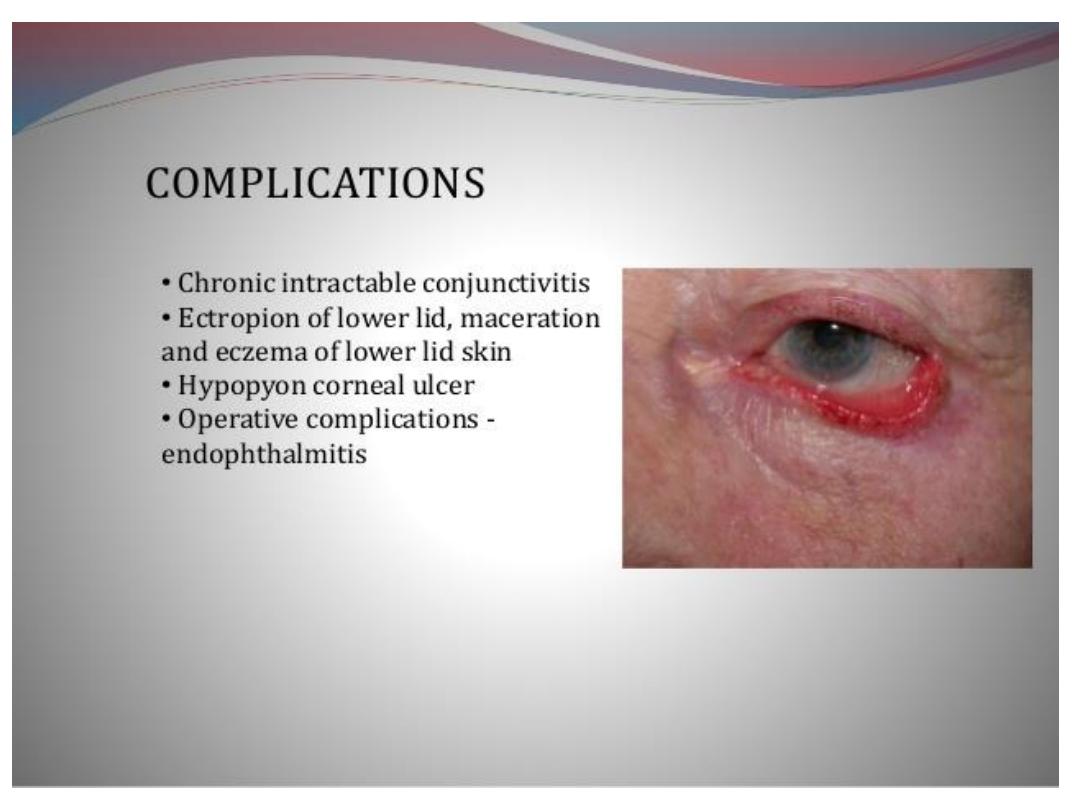 COMPLICATIONS

• Chronic intractable conjunctivitis
• Ectropion of lower lid, maceration and eczema of lower lid skin
• Hypopyon corneal ulcer
• Operative complications - endophthalmitis